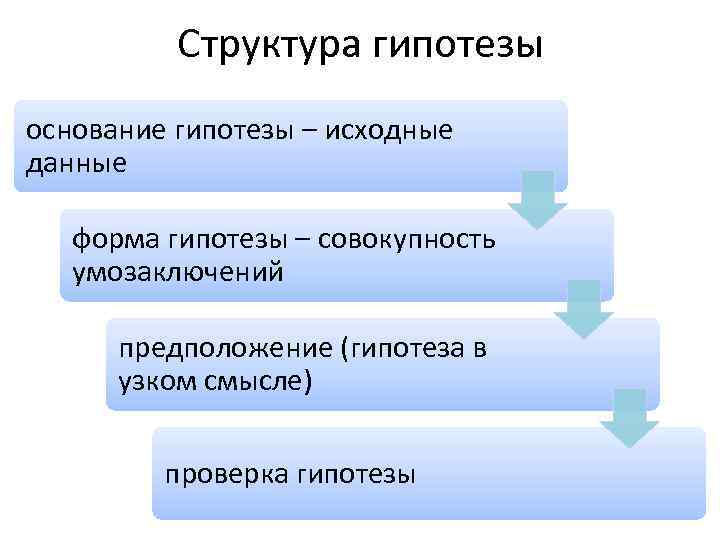 Структура гипотезы

основание гипотезы – исходные данные

форма гипотезы – совокупность умозаключений

предположение (гипотеза в узком смысле)

проверка гипотезы